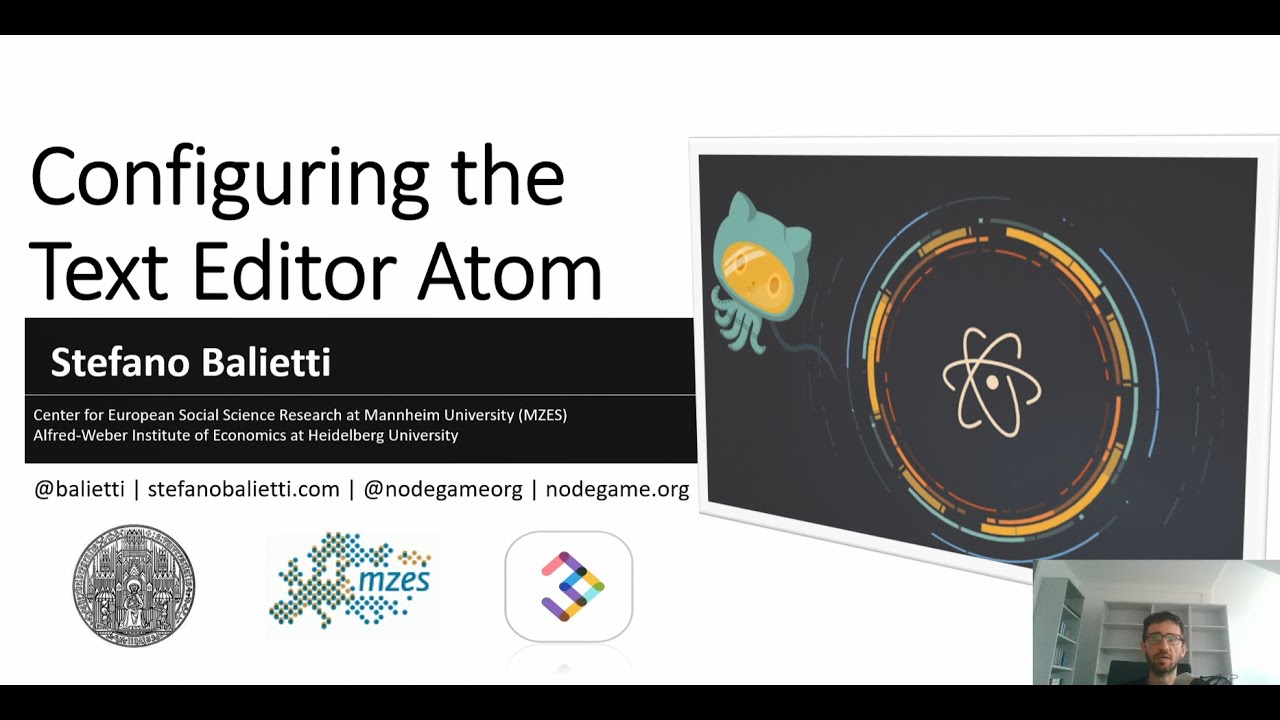 Configuring the Text Editor Atom

Stefano Balietti

Center for European Social Science Research at Mannheim University (MZES)
Alfred-Weber Institute of Economics at Heidelberg University

@balietti | stefanobalietti.com | @nodegameorg | nodegame.org

mzes